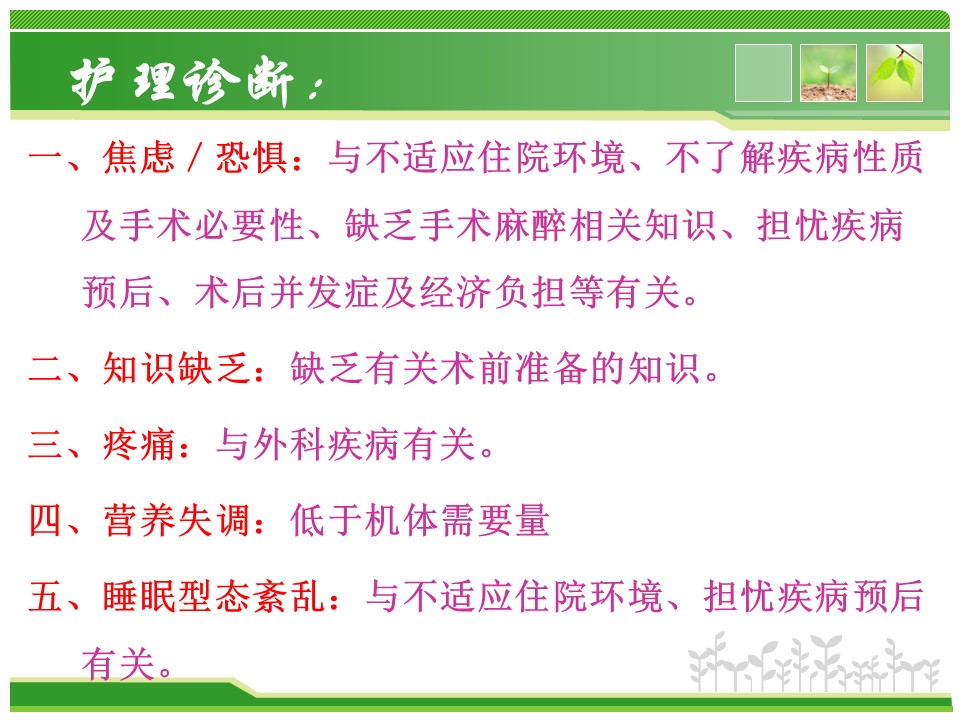 护理诊断：

一、焦虑／恐惧：与不适应住院环境、不了解疾病性质及手术必要性、缺乏手术麻醉相关知识、担忧疾病预后、术后并发症及经济负担等有关。

二、知识缺乏：缺乏有关术前准备的知识。

三、疼痛：与外科疾病有关。

四、营养失调：低于机体需要量

五、睡眠型态紊乱：与不适应住院环境、担忧疾病预后有关。